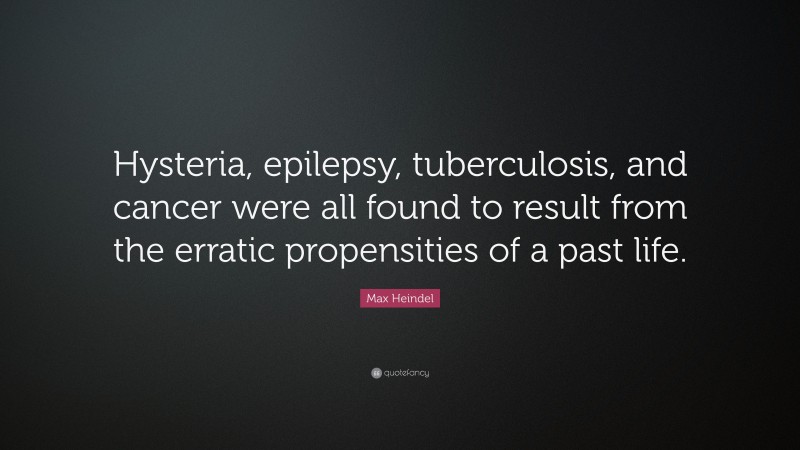 Hysteria, epilepsy, tuberculosis, and cancer were all found to result from the erratic propensities of a past life.

Max Heindel

quotefancy